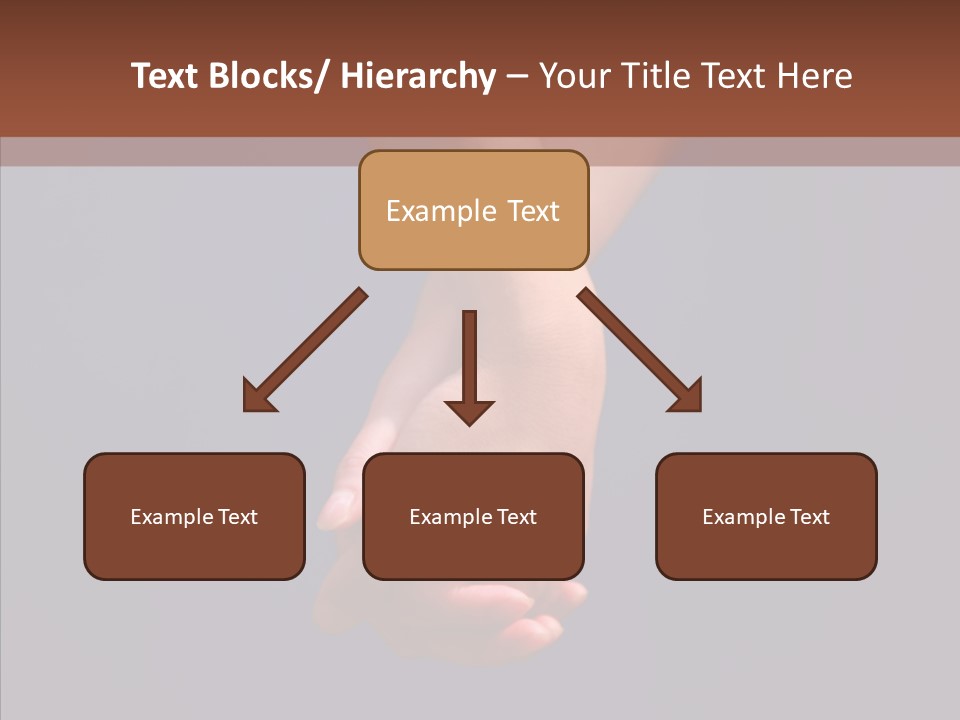 Text Blocks/ Hierarchy – Your Title Text Here

Example Text

Example Text

Example Text

Example Text